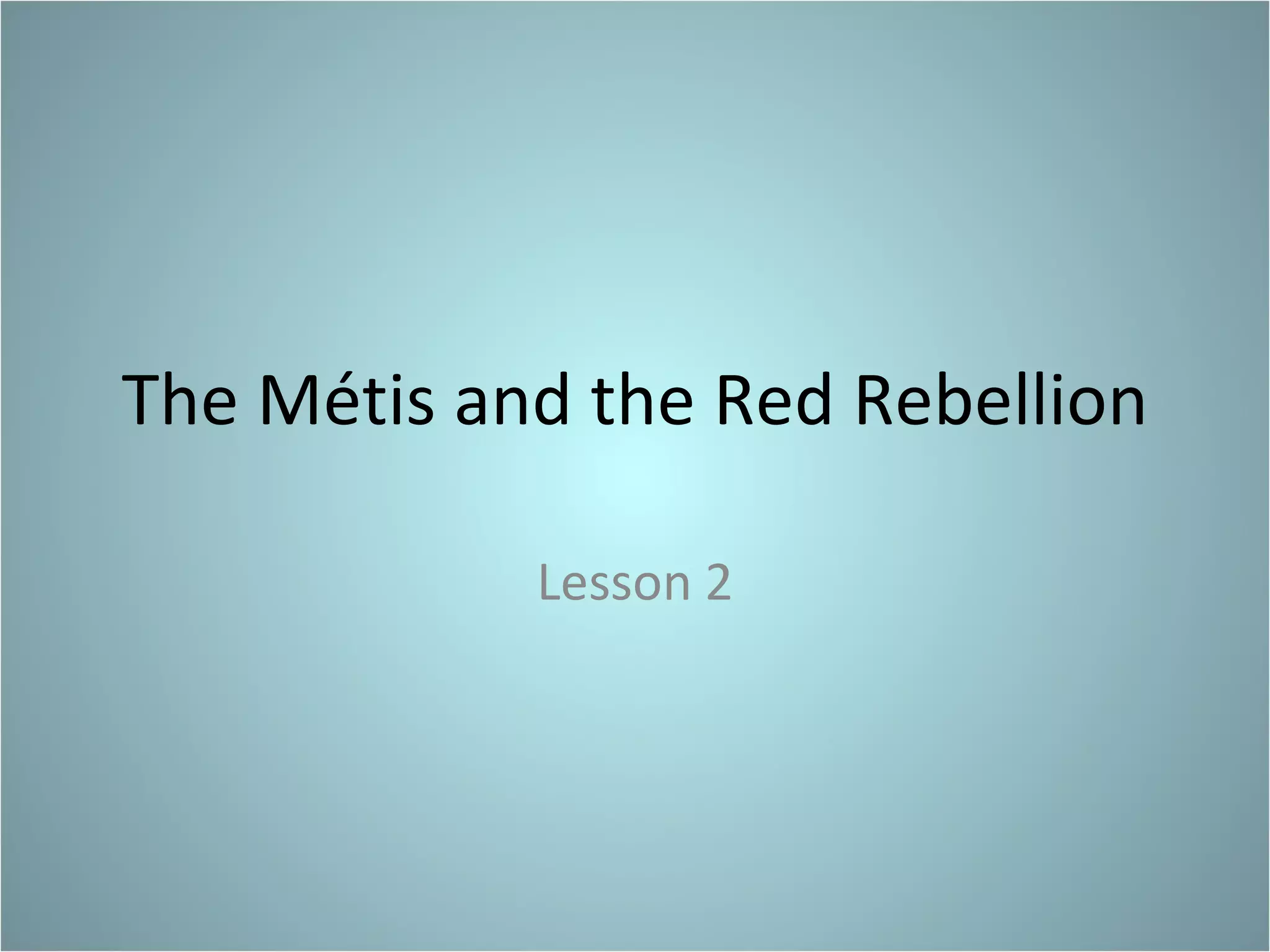 The Métis and the Red Rebellion

Lesson 2